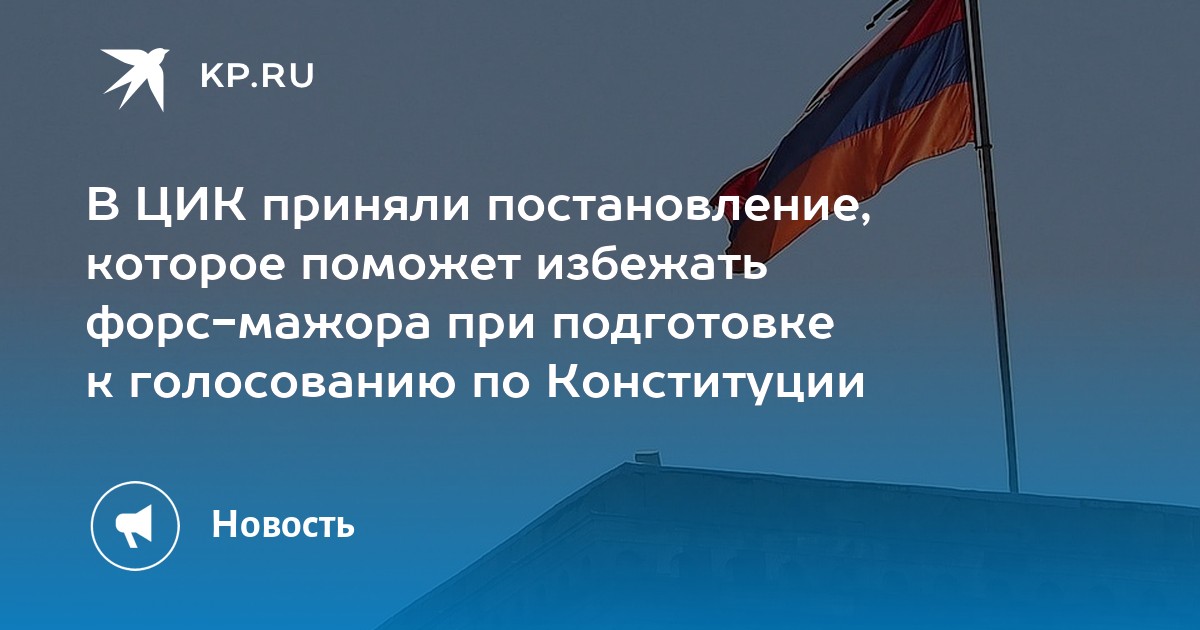 KP.RU

В ЦИК приняли постановление, которое поможет избежать форс-мажора при подготовке к голосованию по Конституции

Новость